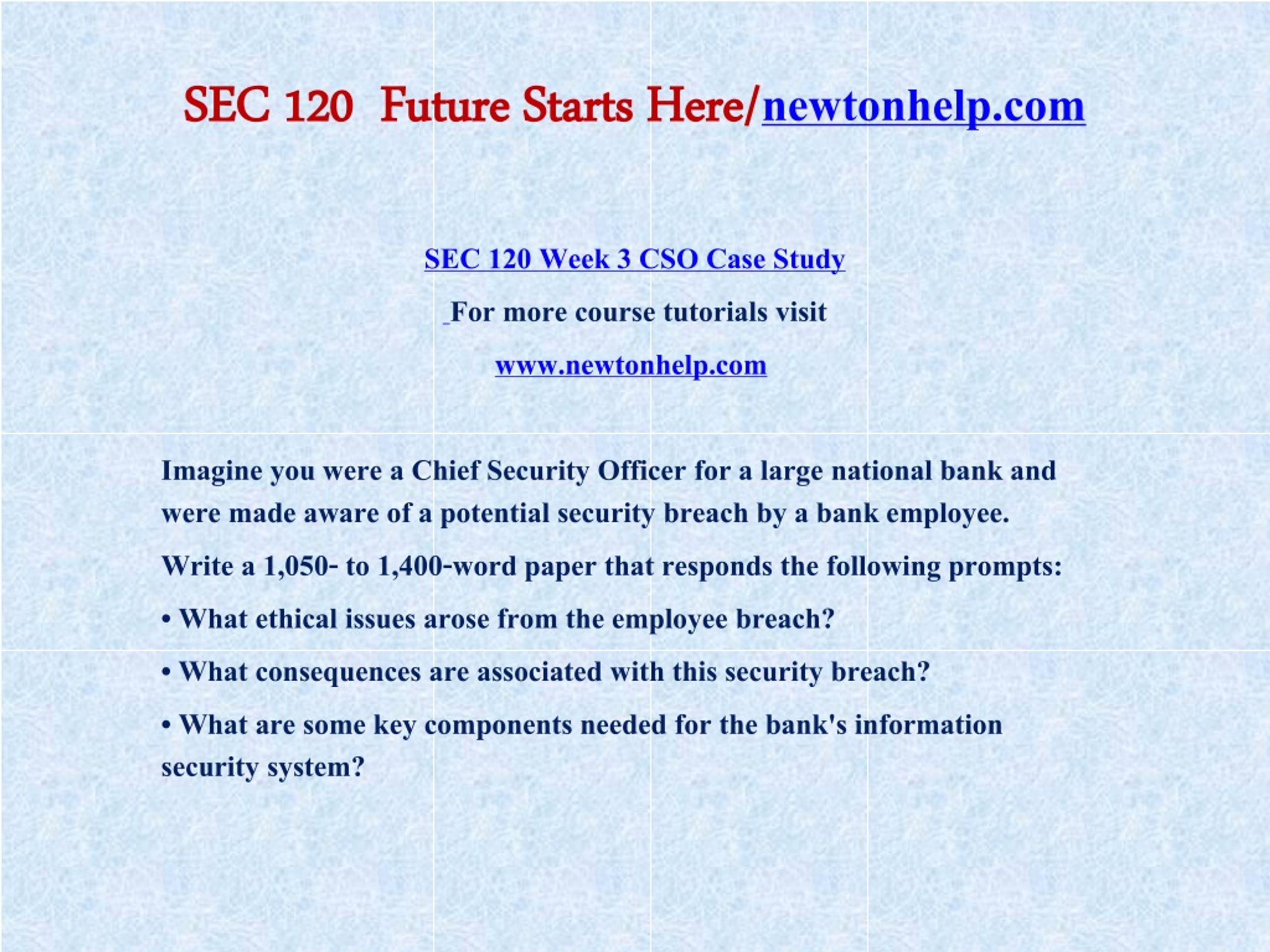 SEC 120 Future Starts Here/newtonhelp.com

SEC 120 Week 3 CSO Case Study

For more course tutorials visit

www.newtonhelp.com

Imagine you were a Chief Security Officer for a large national bank and were made aware of a potential security breach by a bank employee.

Write a 1,050- to 1,400-word paper that responds the following prompts:

• What ethical issues arose from the employee breach?

• What consequences are associated with this security breach?

• What are some key components needed for the bank's information security system?